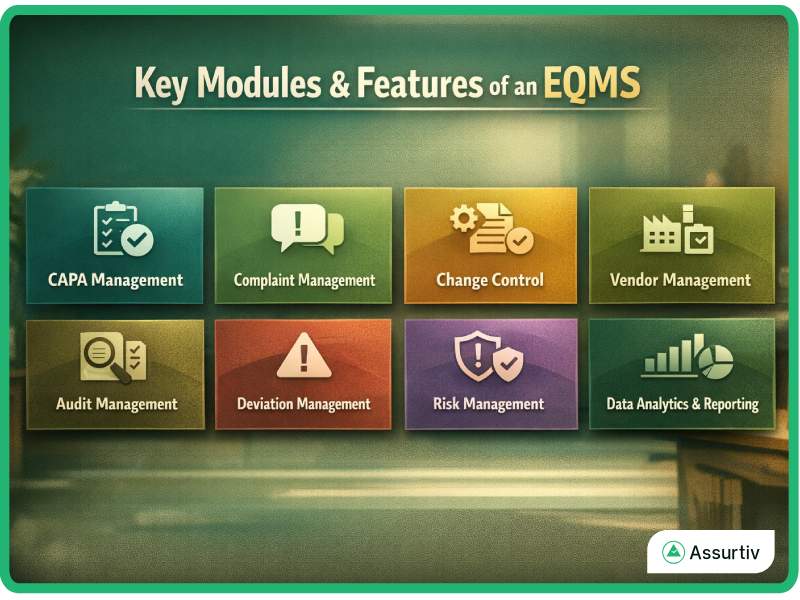 Key Modules & Features of an EQMS

CAPA Management

Complaint Management

Change Control

Vendor Management

Audit Management

Deviation Management

Risk Management

Data Analytics & Reporting

Assurtiv